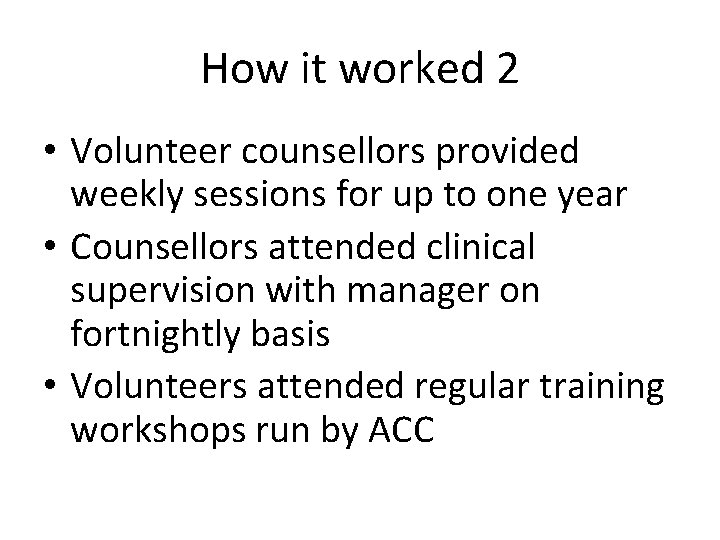 How it worked 2

• Volunteer counsellors provided weekly sessions for up to one year
• Counsellors attended clinical supervision with manager on fortnightly basis
• Volunteers attended regular training workshops run by ACC